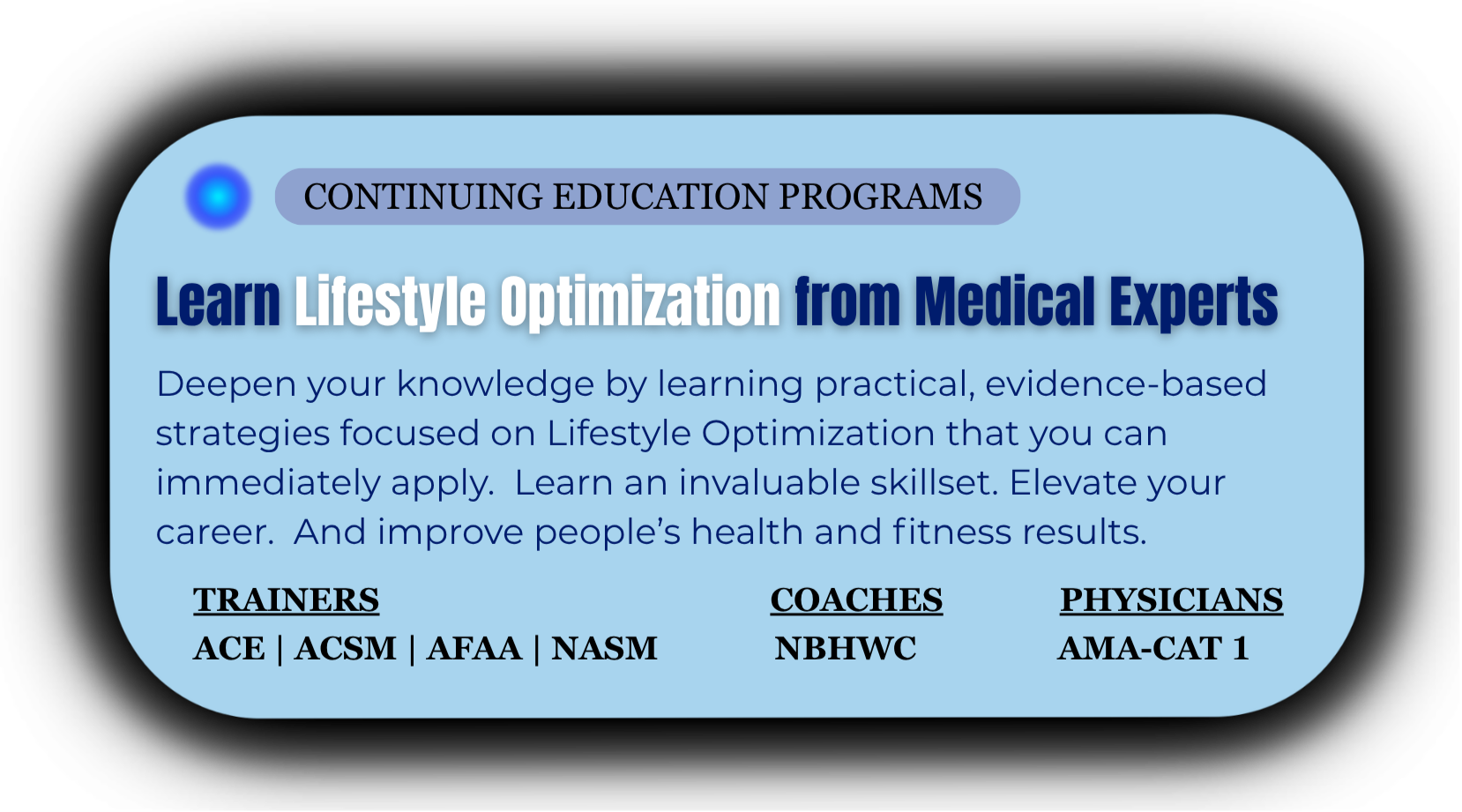 CONTINUING EDUCATION PROGRAMS

Learn Lifestyle Optimization from Medical Experts

Deepen your knowledge by learning practical, evidence-based strategies focused on Lifestyle Optimization that you can immediately apply.  Learn an invaluable skillset. Elevate your career.  And improve people's health and fitness results.

TRAINERS
ACE | ACSM | AFAA | NASM

COACHES
NBHWC

PHYSICIANS
AMA-CAT 1